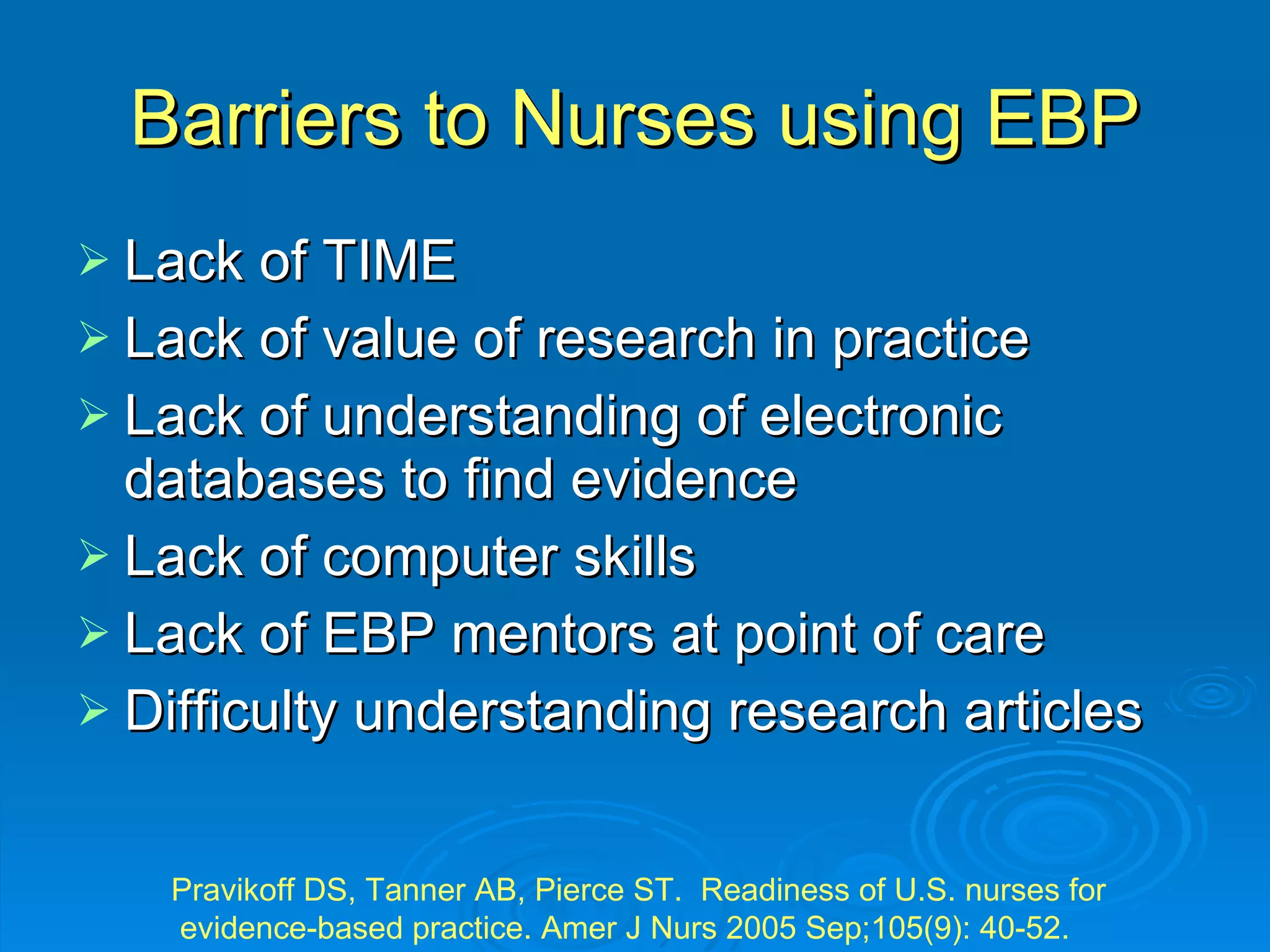 Barriers to Nurses using EBP

➢ Lack of TIME
➢ Lack of value of research in practice
➢ Lack of understanding of electronic databases to find evidence
➢ Lack of computer skills
➢ Lack of EBP mentors at point of care
➢ Difficulty understanding research articles

Pravikoff DS, Tanner AB, Pierce ST. Readiness of U.S. nurses for evidence-based practice. Amer J Nurs 2005 Sep;105(9): 40-52.